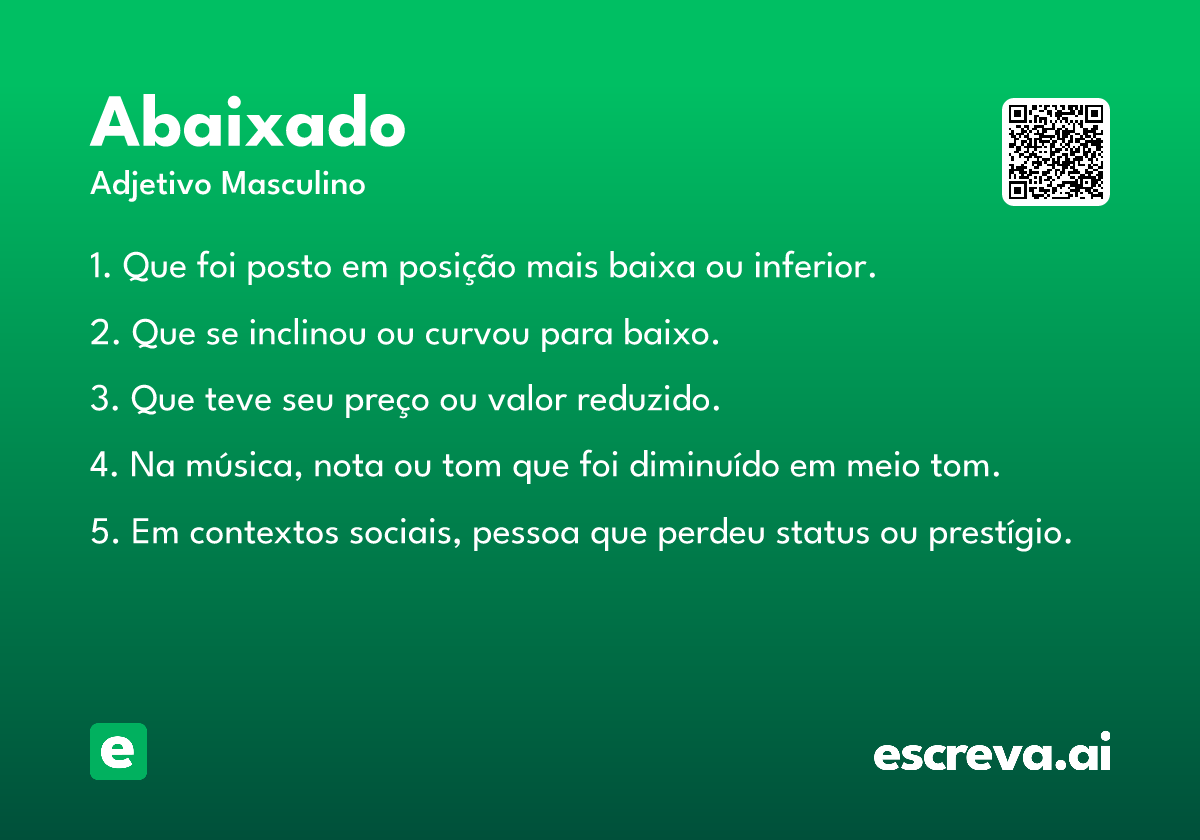 Abaixado
Adjetivo Masculino

1. Que foi posto em posição mais baixa ou inferior.

2. Que se inclinou ou curvou para baixo.

3. Que teve seu preço ou valor reduzido.

4. Na música, nota ou tom que foi diminuído em meio tom.

5. Em contextos sociais, pessoa que perdeu status ou prestígio.

e

escreva.ai